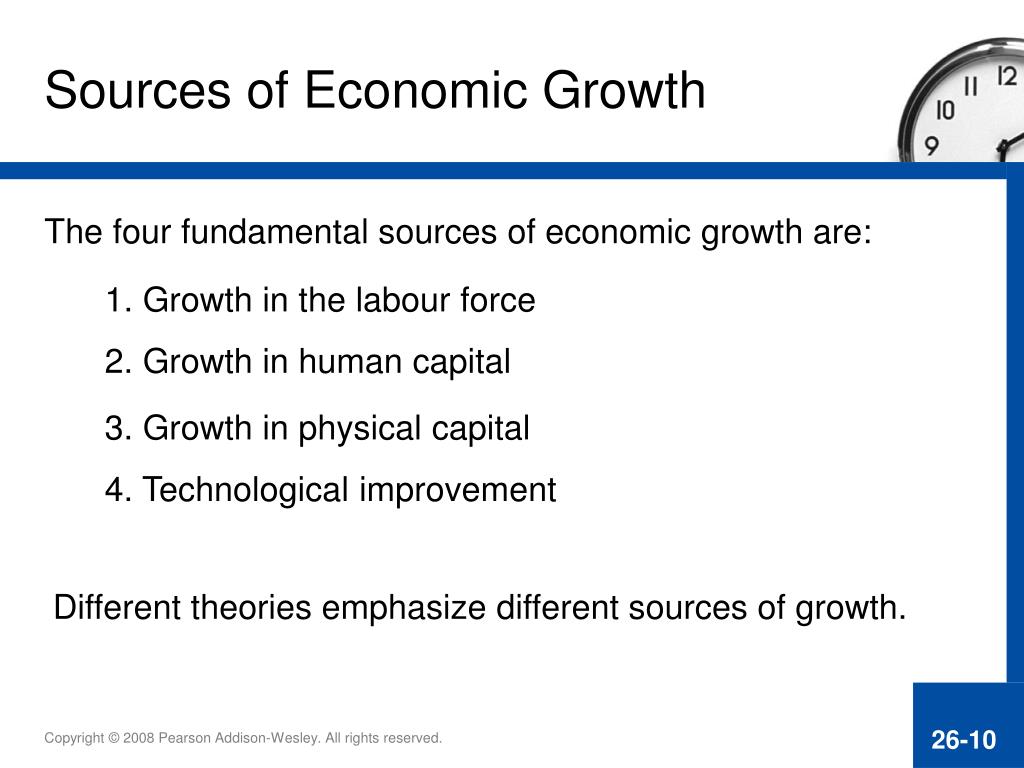 Sources of Economic Growth

12
11
10
9

The four fundamental sources of economic growth are:

1. Growth in the labour force
2. Growth in human capital
3. Growth in physical capital
4. Technological improvement

Different theories emphasize different sources of growth.

Copyright © 2008 Pearson Addison-Wesley. All rights reserved.

26-10